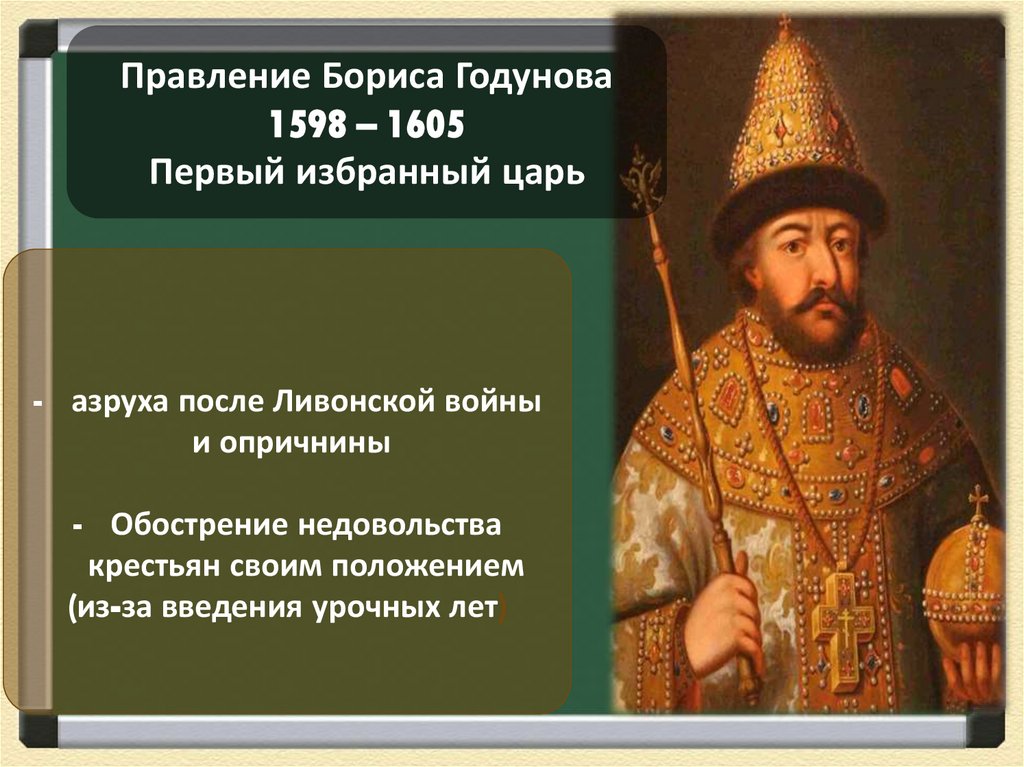 Правление Бориса Годунова
1598 – 1605
Первый избранный царь

- азруха после Ливонской войны и опричнины

- Обострение недовольства крестьян своим положением (из-за введения урочных лет)